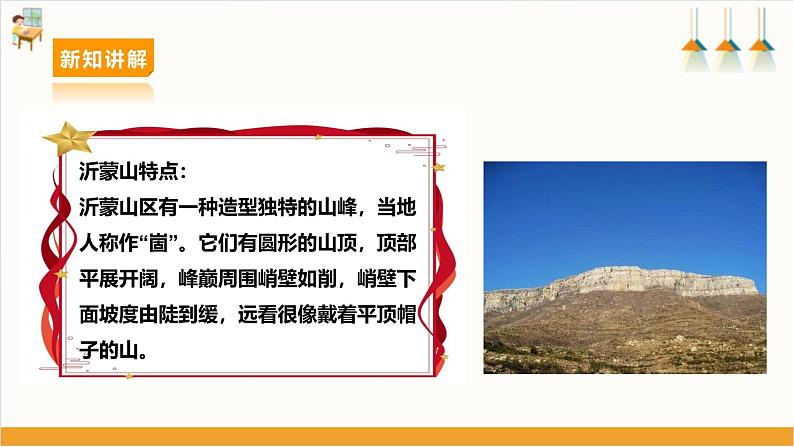 新知讲解

沂蒙山特点：
沂蒙山区有一种造型独特的山峰，当地人称作“崮”。它们有圆形的山顶，顶部平展开阔，峰巅周围峭壁如削，峭壁下面坡度由陡到缓，远看很像戴着平顶帽子的山。